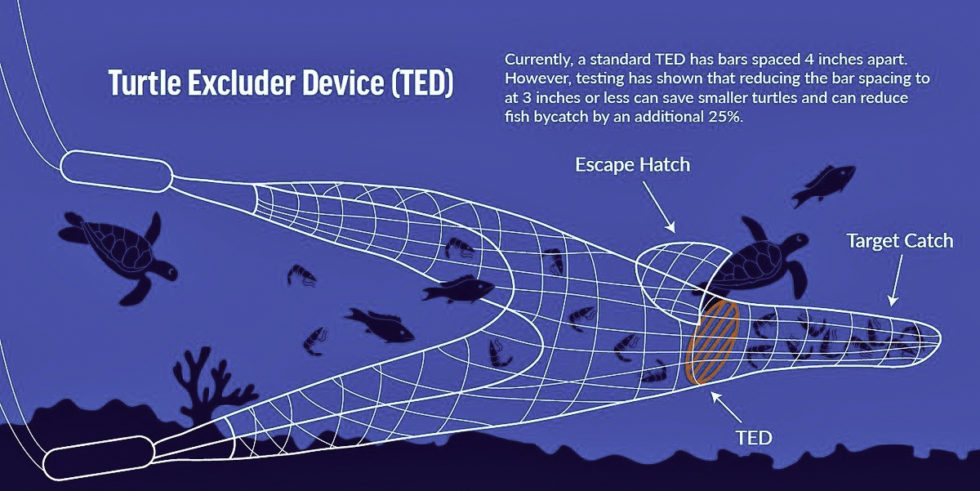 Turtle Excluder Device (TED)

Currently, a standard TED has bars spaced 4 inches apart. However, testing has shown that reducing the bar spacing to at 3 inches or less can save smaller turtles and can reduce fish bycatch by an additional 25%.

Escape Hatch

Target Catch

TED